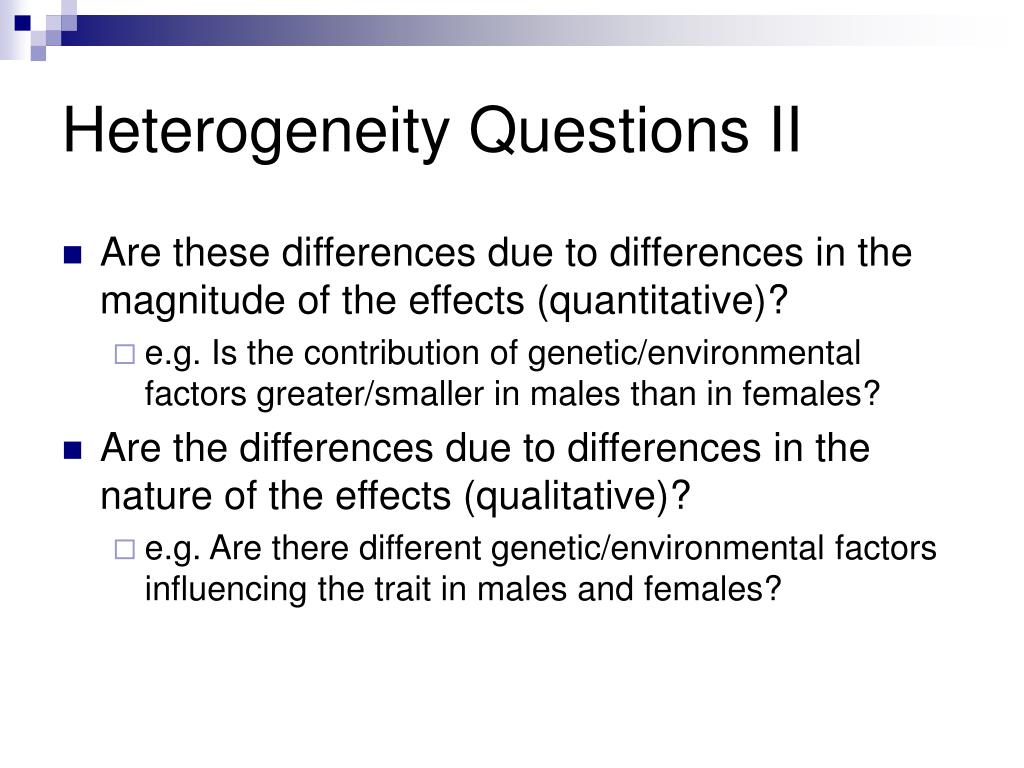 Heterogeneity Questions II

Are these differences due to differences in the magnitude of the effects (quantitative)?

e.g. Is the contribution of genetic/environmental factors greater/smaller in males than in females?

Are the differences due to differences in the nature of the effects (qualitative)?

e.g. Are there different genetic/environmental factors influencing the trait in males and females?